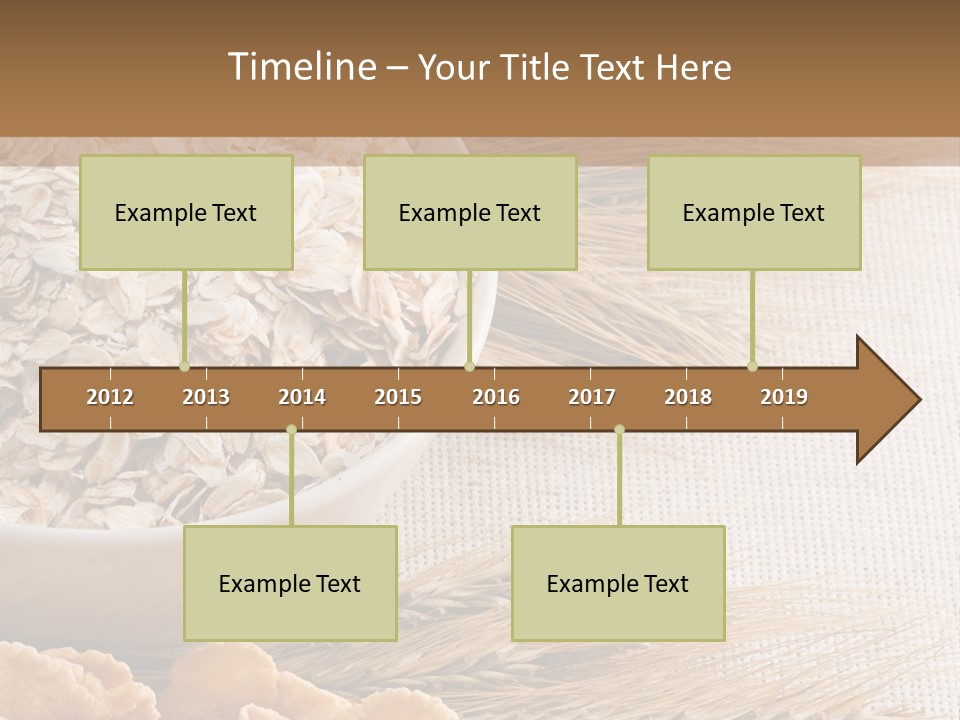 Timeline – Your Title Text Here

Example Text

Example Text

Example Text

2012 2013 2014 2015 2016 2017 2018 2019

Example Text

Example Text